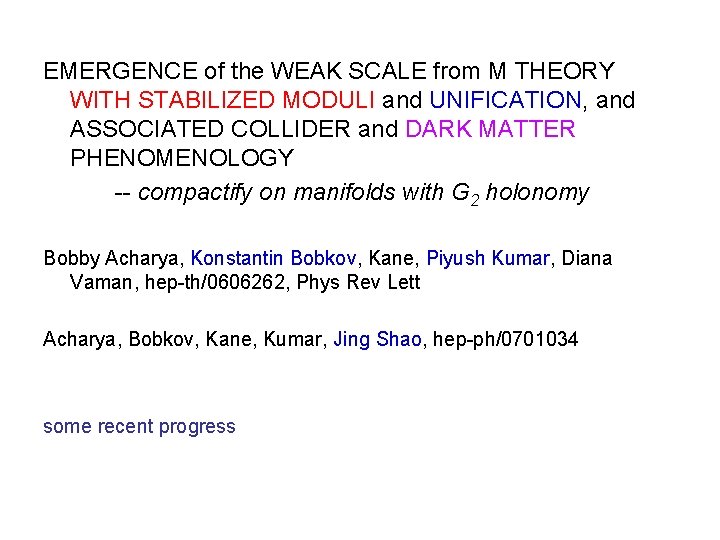 EMERGENCE of the WEAK SCALE from M THEORY WITH STABILIZED MODULI and UNIFICATION, and ASSOCIATED COLLIDER and DARK MATTER PHENOMENOLOGY

-- compactify on manifolds with $G_2$ holonomy

Bobby Acharya, Konstantin Bobkov, Kane, Piyush Kumar, Diana Vaman, hep-th/0606262, Phys Rev Lett

Acharya, Bobkov, Kane, Kumar, Jing Shao, hep-ph/0701034

some recent progress